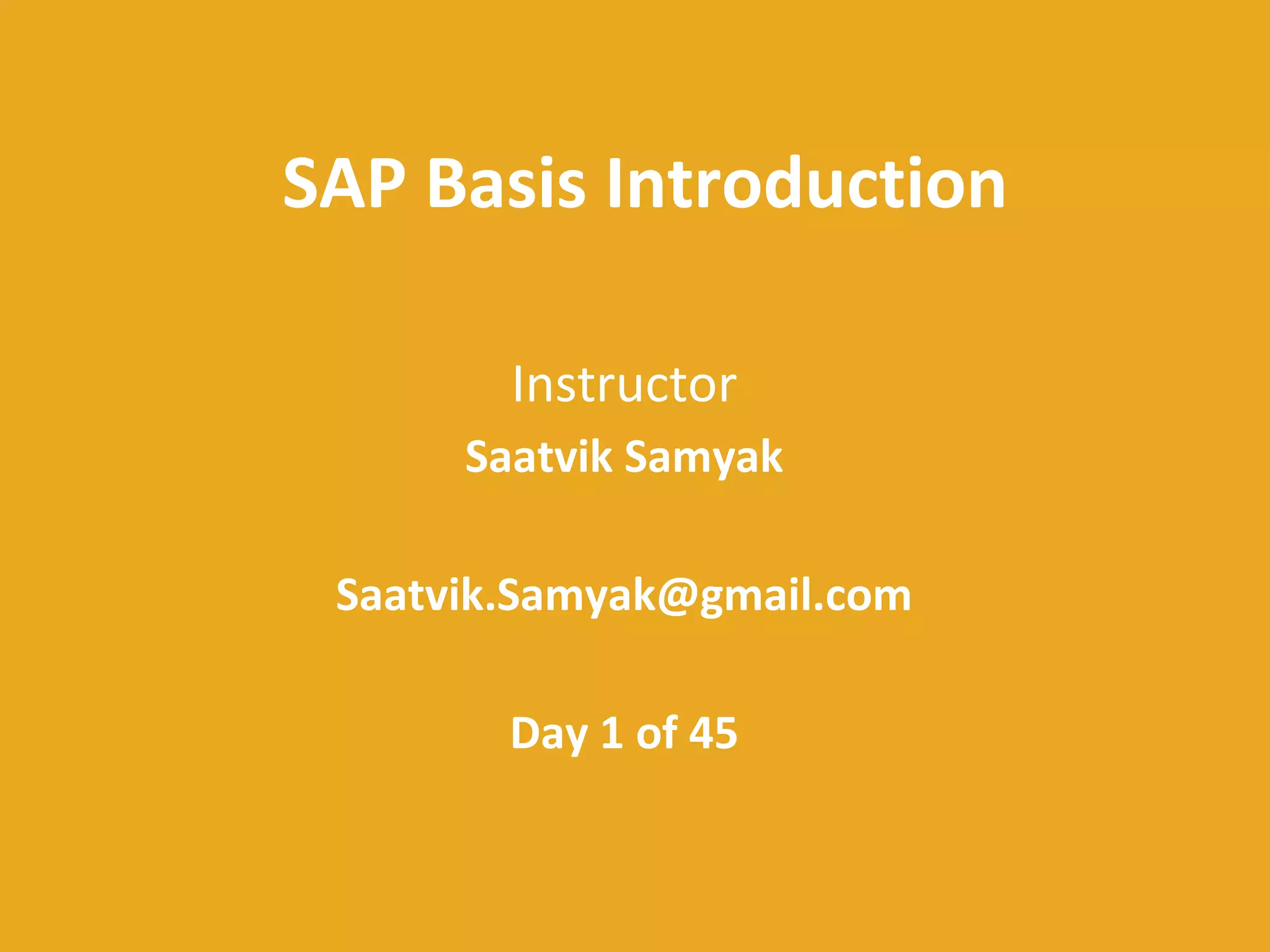 SAP Basis Introduction

Instructor
Saatvik Samyak

Saatvik.Samyak@gmail.com

Day 1 of 45